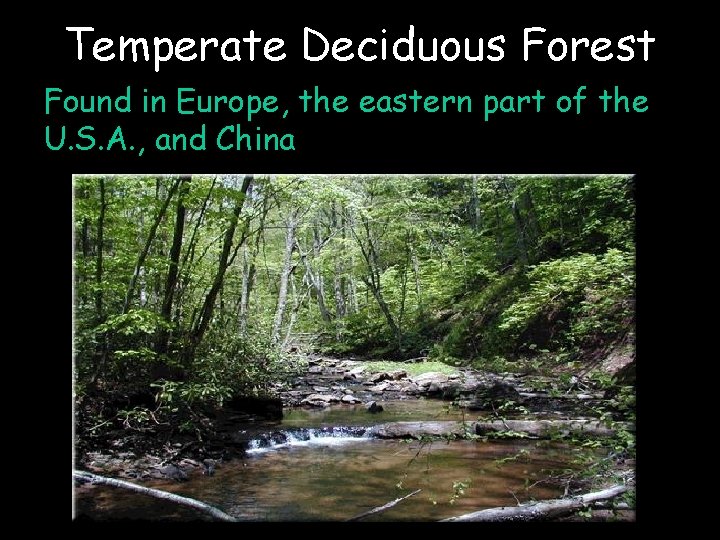 Temperate Deciduous Forest

Found in Europe, the eastern part of the U.S.A., and China